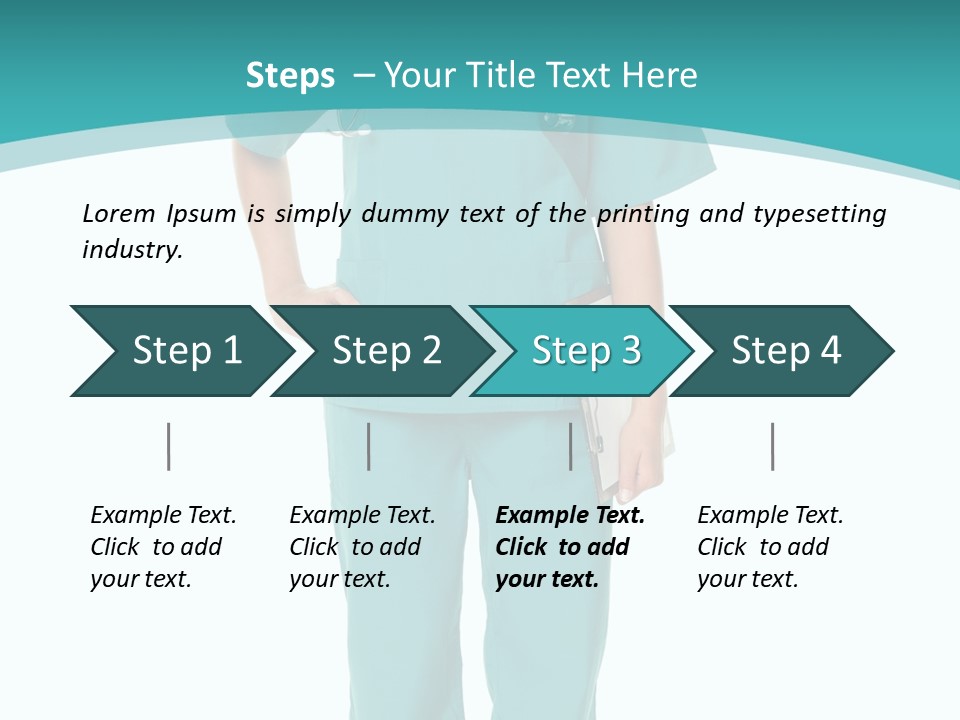 Steps – Your Title Text Here

Lorem Ipsum is simply dummy text of the printing and typesetting industry.

Step 1

Step 2

Step 3

Step 4

Example Text. Click to add your text.

Example Text. Click to add your text.

Example Text. Click to add your text.

Example Text. Click to add your text.